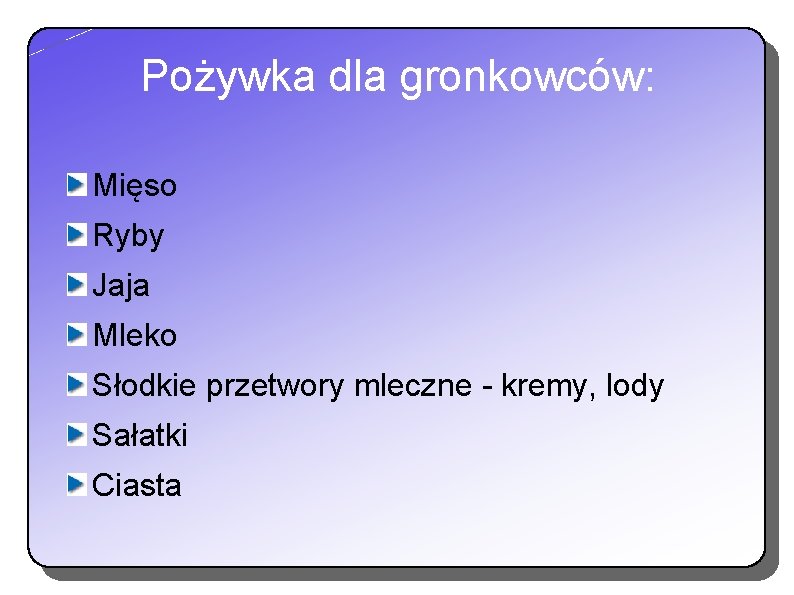 Pożywka dla gronkowców:

Mięso
Ryby
Jaja
Mleko
Słodkie przetwory mleczne - kremy, lody
Sałatki
Ciasta